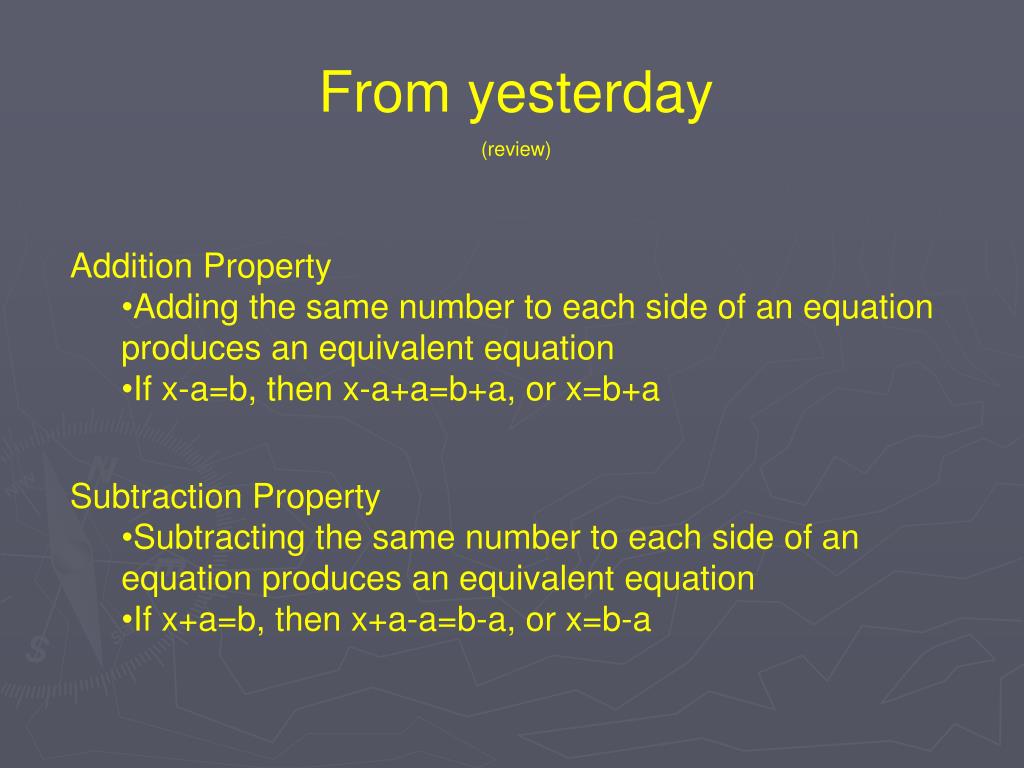 From yesterday

(review)

Addition Property

•Adding the same number to each side of an equation produces an equivalent equation

•If $x-a=b$, then $x-a+a=b+a$, or $x=b+a$

Subtraction Property

•Subtracting the same number to each side of an equation produces an equivalent equation

•If $x+a=b$, then $x+a-a=b-a$, or $x=b-a$